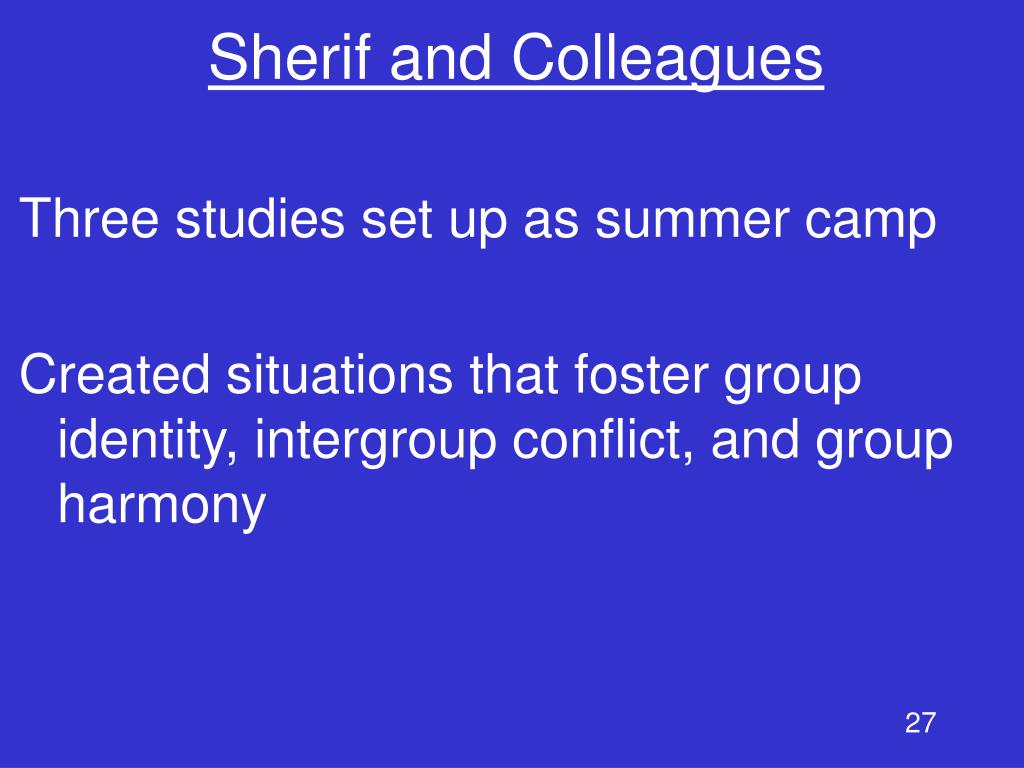 Sherif and Colleagues

Three studies set up as summer camp

Created situations that foster group identity, intergroup conflict, and group harmony

27